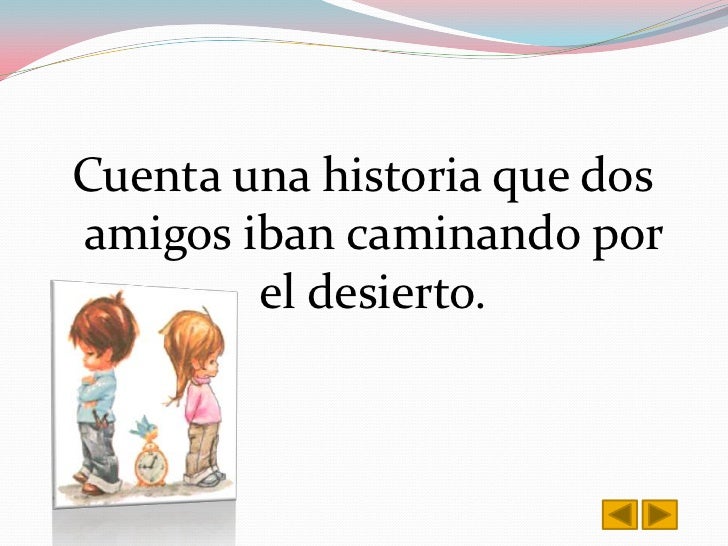 Cuenta una historia que dos amigos iban caminando por el desierto.